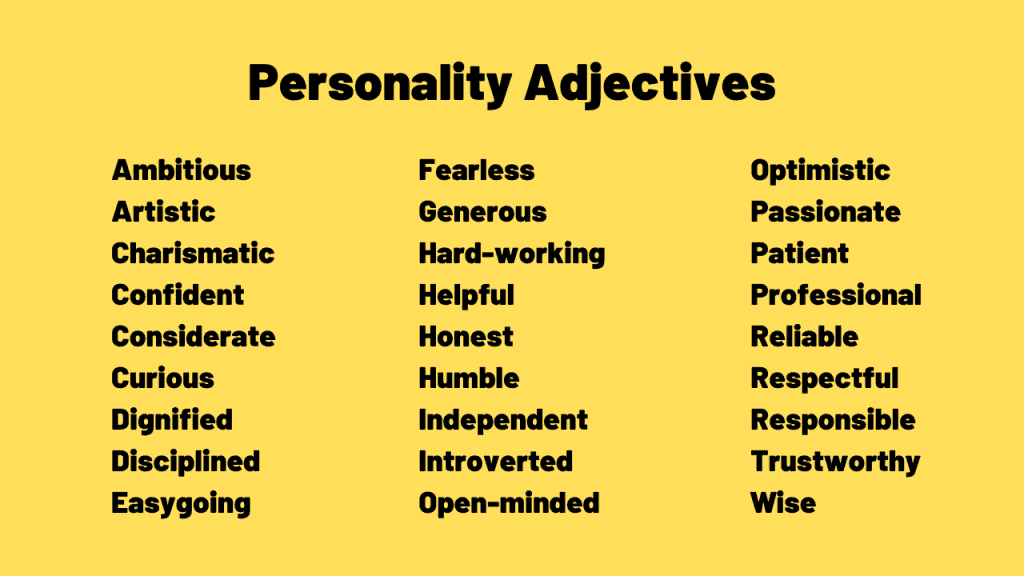 Personality Adjectives

Ambitious
Artistic
Charismatic
Confident
Considerate
Curious
Dignified
Disciplined
Easygoing

Fearless
Generous
Hard-working
Helpful
Honest
Humble
Independent
Introverted
Open-minded

Optimistic
Passionate
Patient
Professional
Reliable
Respectful
Responsible
Trustworthy
Wise